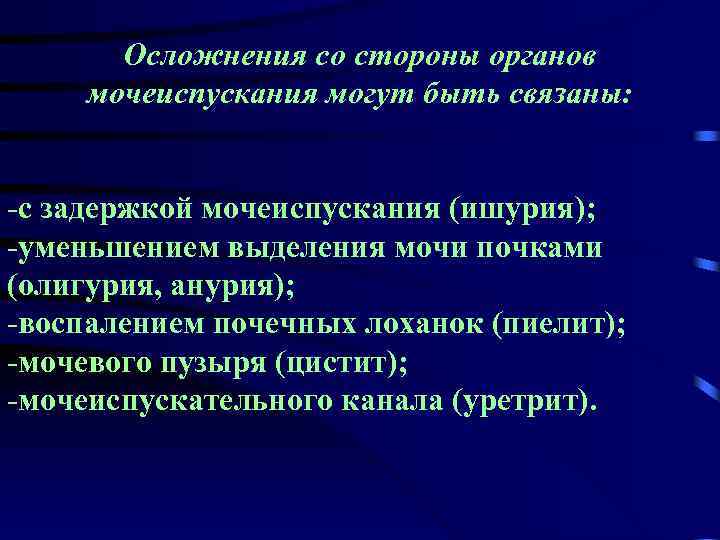 Осложнения со стороны органов мочеиспускания могут быть связаны:

-с задержкой мочеиспускания (ишурия);
-уменьшением выделения мочи почками (олигурия, анурия);
-воспалением почечных лоханок (пиелит);
-мочевого пузыря (цистит);
-мочеиспускательного канала (уретрит).